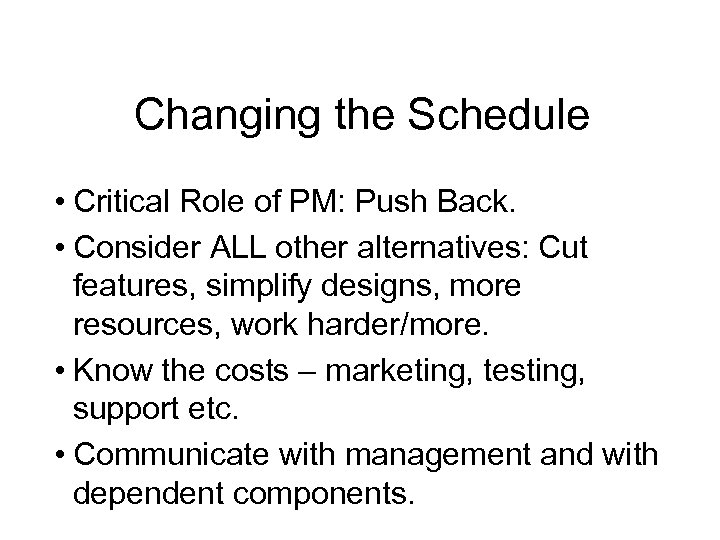 Changing the Schedule

• Critical Role of PM: Push Back.
• Consider ALL other alternatives: Cut features, simplify designs, more resources, work harder/more.
• Know the costs – marketing, testing, support etc.
• Communicate with management and with dependent components.